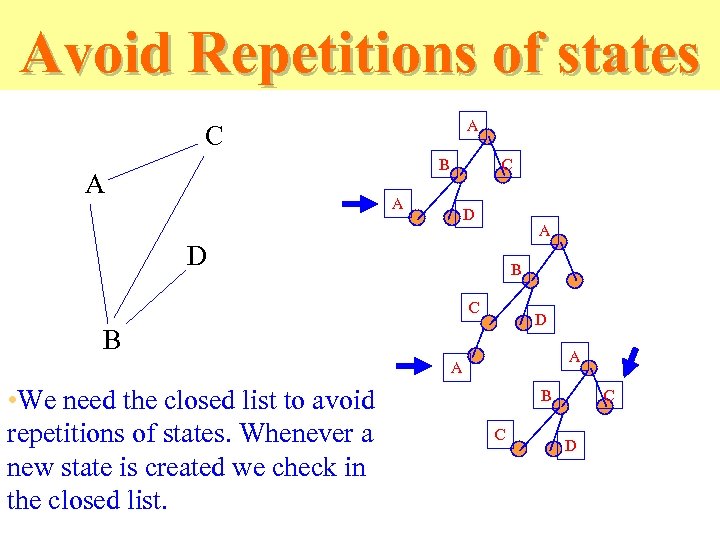 Avoid Repetitions of states

C
A
D
B

A
B
C
A
D

A
B
C
D
A

A
B
C
C
D

•We need the closed list to avoid repetitions of states. Whenever a new state is created we check in the closed list.